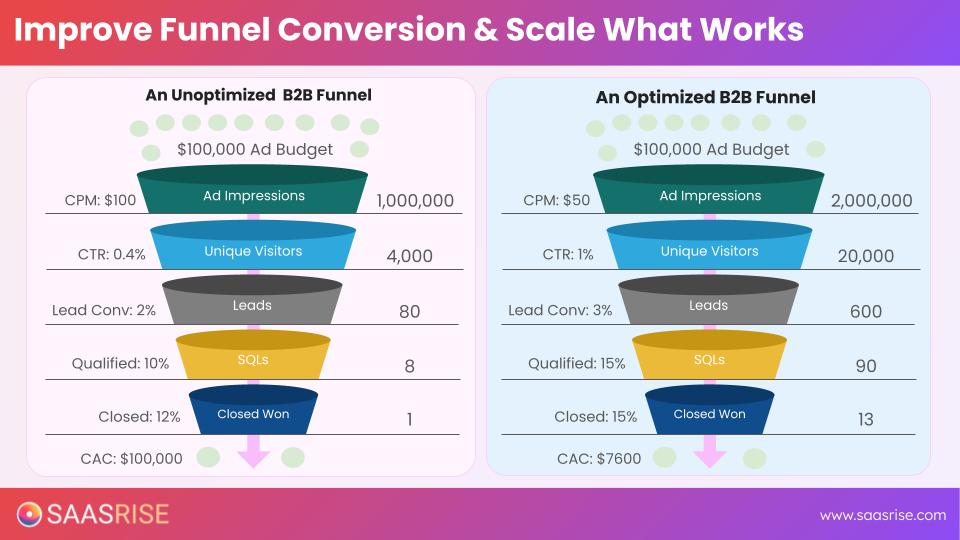 Improve Funnel Conversion & Scale What Works

An Unoptimized B2B Funnel

$100,000 Ad Budget

CPM: $100 Ad Impressions 1,000,000

CTR: 0.4% Unique Visitors 4,000

Lead Conv: 2% Leads 80

Qualified: 10% SQLs 8

Closed: 12% Closed Won 1

CAC: $100,000

An Optimized B2B Funnel

$100,000 Ad Budget

CPM: $50 Ad Impressions 2,000,000

CTR: 1% Unique Visitors 20,000

Lead Conv: 3% Leads 600

Qualified: 15% SQLs 90

Closed: 15% Closed Won 13

CAC: $7600

SAASRISE

www.saasrise.com